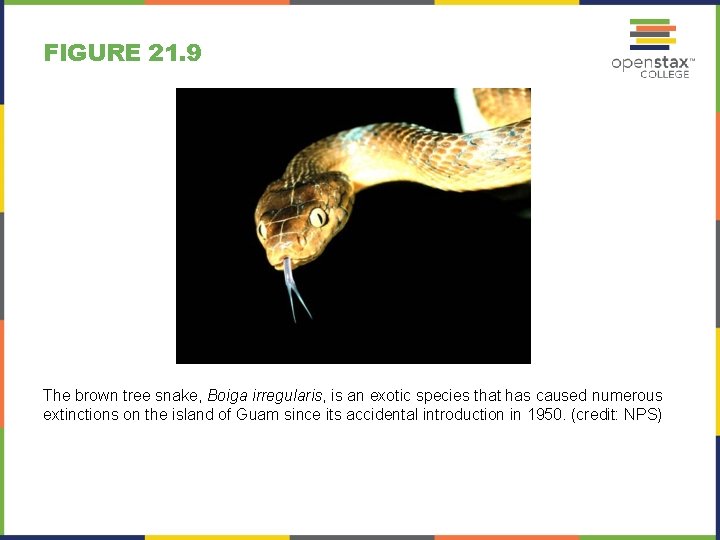 FIGURE 21.9

openstax™ COLLEGE

The brown tree snake, Boiga irregularis, is an exotic species that has caused numerous extinctions on the island of Guam since its accidental introduction in 1950. (credit: NPS)